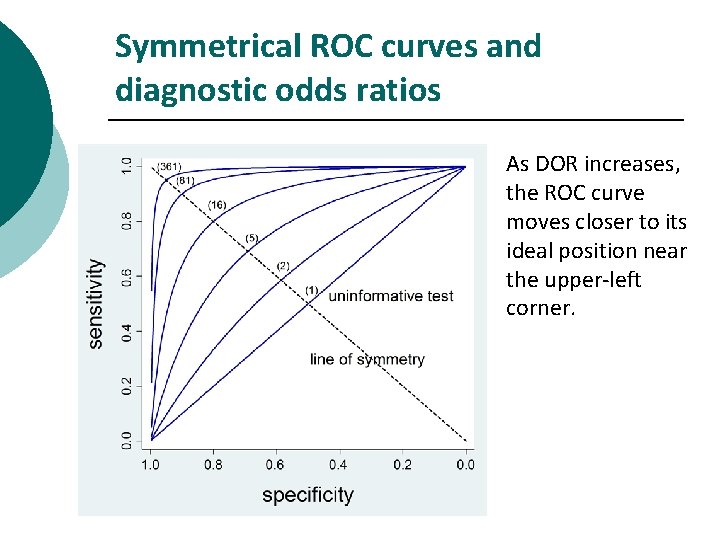 Symmetrical ROC curves and diagnostic odds ratios

sensitivity

1.0
0.8
0.6
0.4
0.2
0.0

(361)
(81)
(16)
(5)
(2)
(1)
uninformative test
line of symmetry

1.0
0.8
0.6
0.4
0.2
0.0

specificity

As DOR increases, the ROC curve moves closer to its ideal position near the upper-left corner.